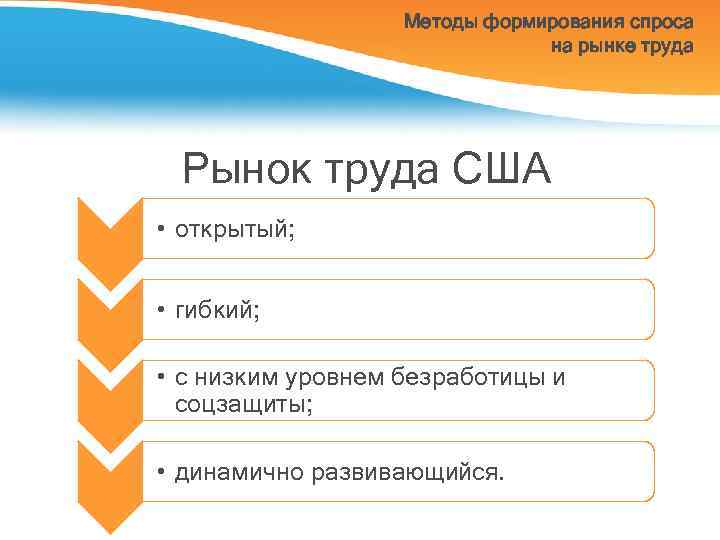 Методы формирования спроса на рынке труда

Рынок труда США

• открытый;

• гибкий;

• с низким уровнем безработицы и соцзащиты;

• динамично развивающийся.